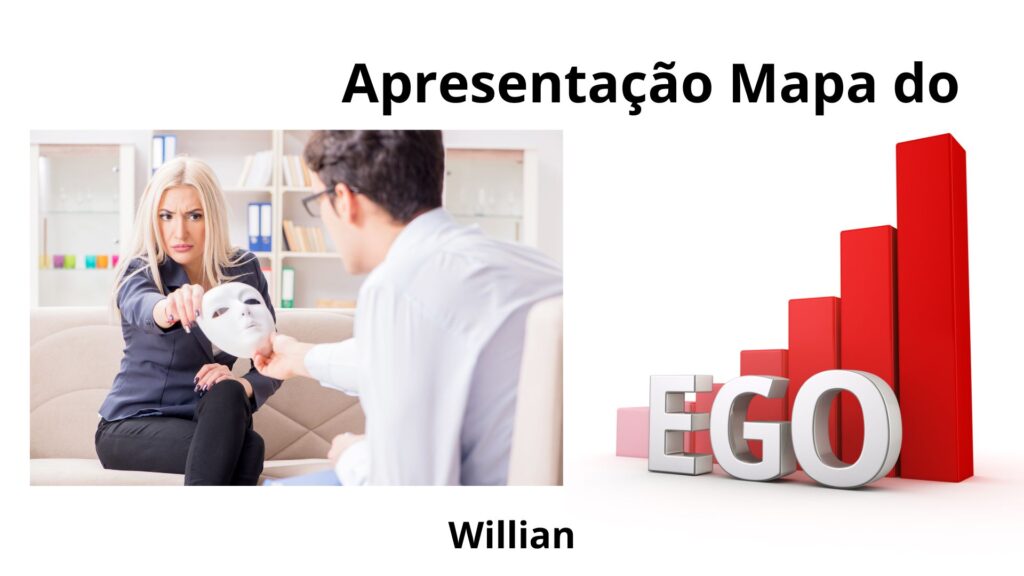 Apresentação Mapa do

EGO

Willian